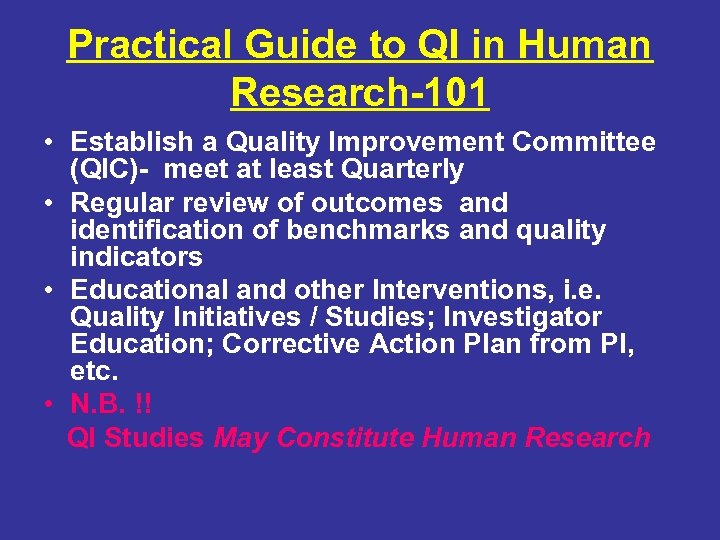 Practical Guide to QI in Human Research-101

• Establish a Quality Improvement Committee (QIC)- meet at least Quarterly
• Regular review of outcomes and identification of benchmarks and quality indicators
• Educational and other Interventions, i.e. Quality Initiatives / Studies; Investigator Education; Corrective Action Plan from PI, etc.
• N.B. !!
QI Studies May Constitute Human Research